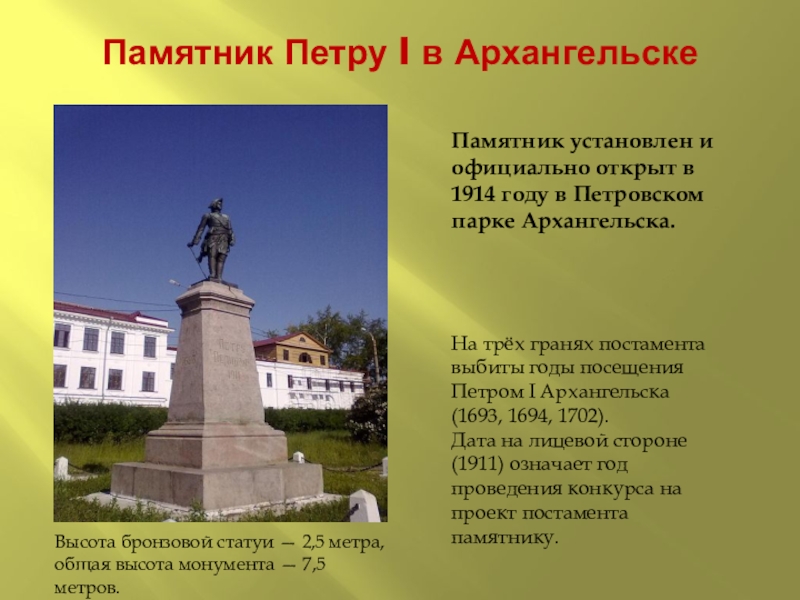 Памятник Петру I в Архангельске

Памятник установлен и официально открыт в 1914 году в Петровском парке Архангельска.

На трёх гранях постамента выбиты годы посещения Петром I Архангельска (1693, 1694, 1702).
Дата на лицевой стороне (1911) означает год проведения конкурса на проект постамента памятнику.

Высота бронзовой статуи — 2,5 метра, общая высота монумента — 7,5 метров.